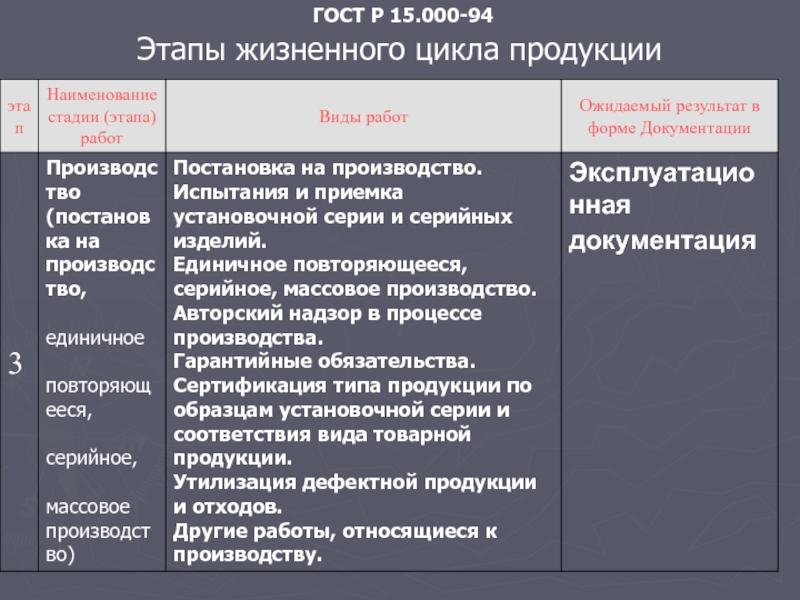 ГОСТ Р 15.000-94

Этапы жизненного цикла продукции

| этап | Наименование стадии (этапа) работ | Виды работ | Ожидаемый результат в форме Документации |
|---|---|---|---|
| 3 | Производство (постановка на производство, единичное повторяющееся, серийное, массовое производство) | Постановка на производство. Испытания и приемка установочной серии и серийных изделий. Единичное повторяющееся, серийное, массовое производство. Авторский надзор в процессе производства. Гарантийные обязательства. Сертификация типа продукции по образцам установочной серии и соответствия вида товарной продукции. Утилизация дефектной продукции и отходов. Другие работы, относящиеся к производству. | Эксплуатационная документация |